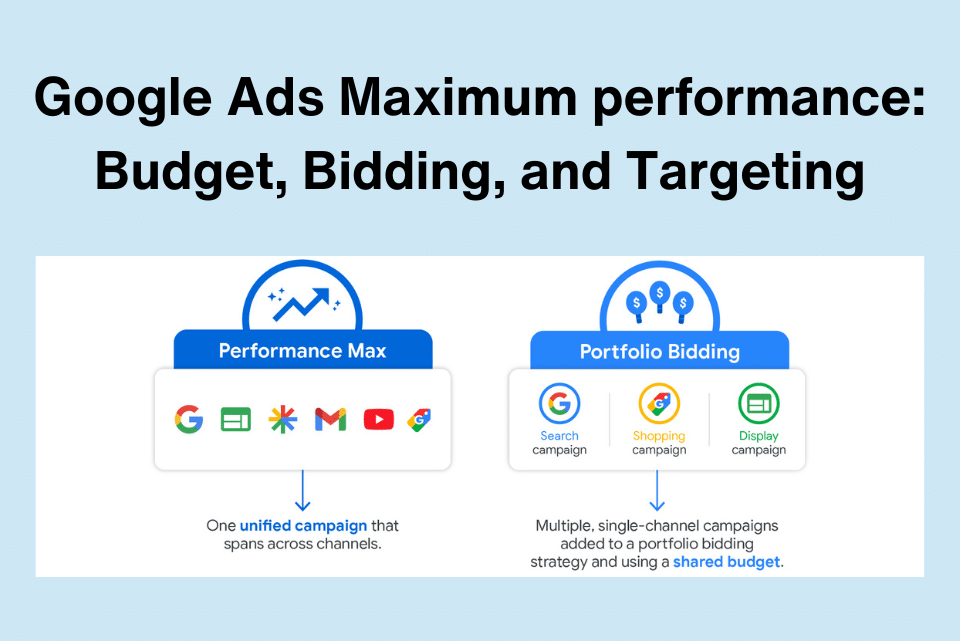 Google Ads Maximum performance: Budget, Bidding, and Targeting

Performance Max

One unified campaign that spans across channels.

Portfolio Bidding

Search campaign

Shopping campaign

Display campaign

Multiple, single-channel campaigns added to a portfolio bidding strategy and using a shared budget.